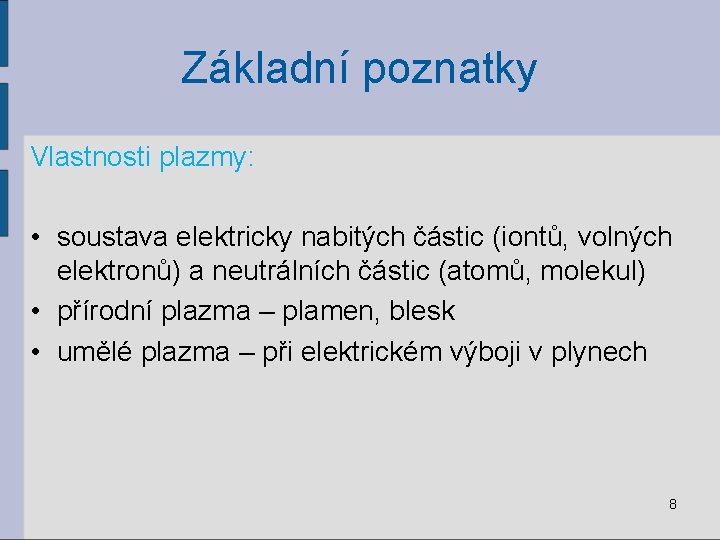 Základní poznatky

Vlastnosti plazmy:

• soustava elektricky nabitých částic (iontů, volných elektronů) a neutrálních částic (atomů, molekul)
• přírodní plazma – plamen, blesk
• umělé plazma – při elektrickém výboji v plynech

8